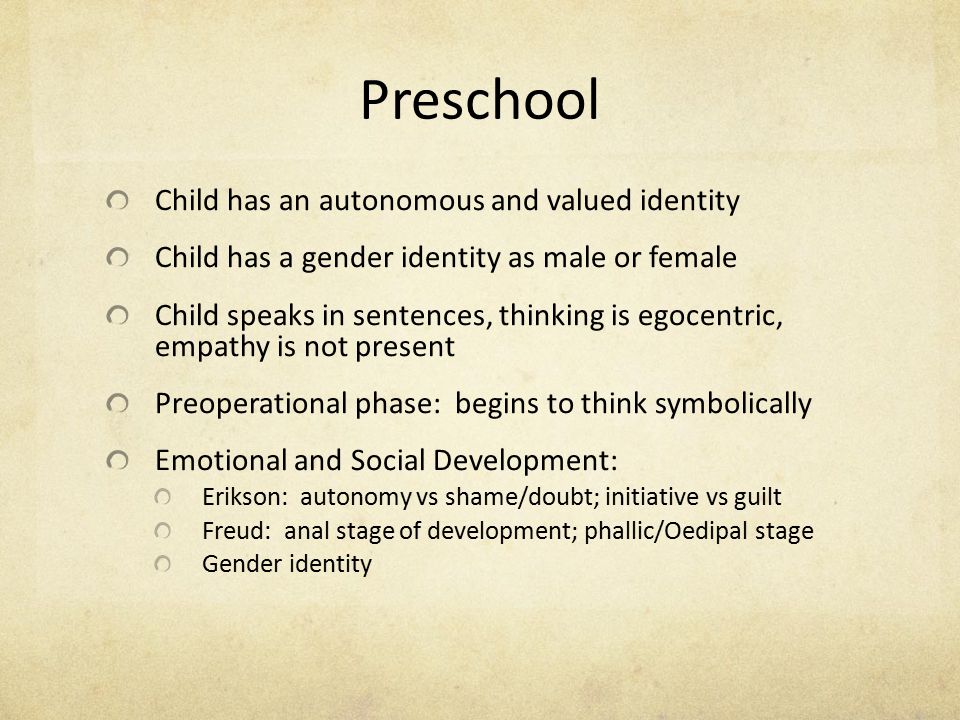 Preschool

Child has an autonomous and valued identity

Child has a gender identity as male or female

Child speaks in sentences, thinking is egocentric, empathy is not present

Preoperational phase: begins to think symbolically

Emotional and Social Development:

Erikson: autonomy vs shame/doubt; initiative vs guilt

Freud: anal stage of development; phallic/Oedipal stage

Gender identity